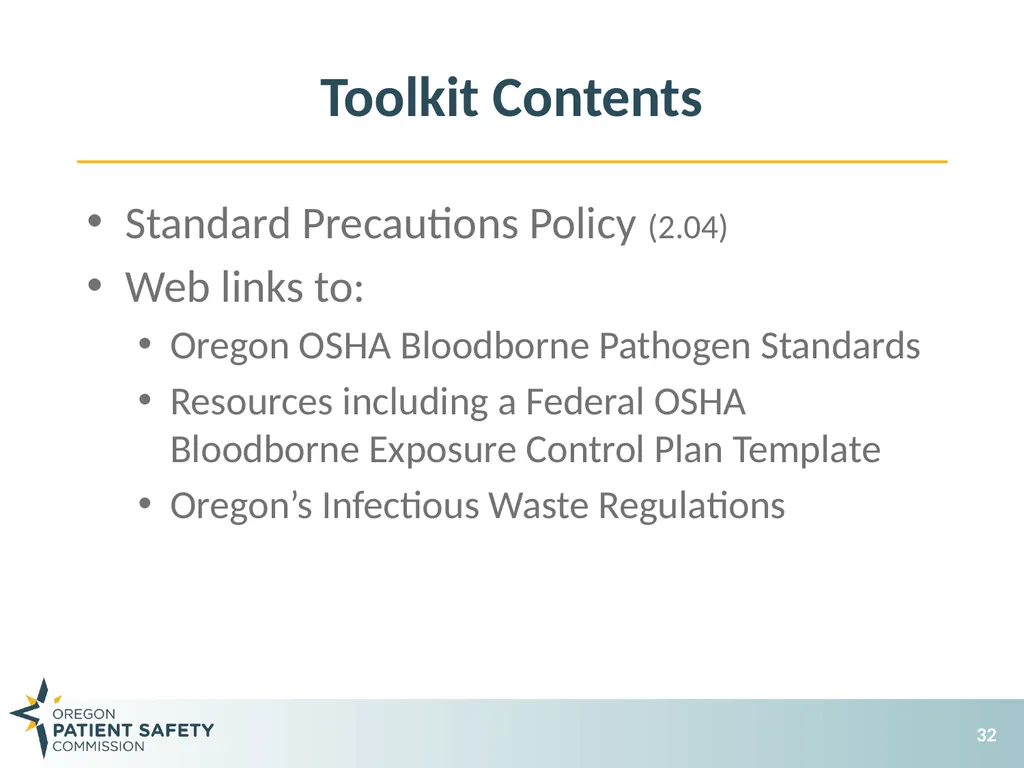 Toolkit Contents

• Standard Precautions Policy (2.04)
• Web links to:
• Oregon OSHA Bloodborne Pathogen Standards
• Resources including a Federal OSHA Bloodborne Exposure Control Plan Template
• Oregon's Infectious Waste Regulations

OREGON
PATIENT SAFETY
COMMISSION

32